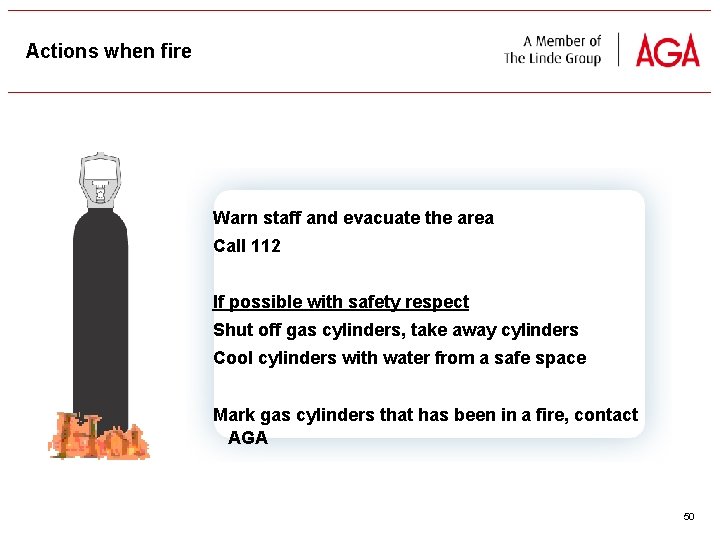 Actions when fire

A Member of The Linde Group AGA

Warn staff and evacuate the area
Call 112

If possible with safety respect
Shut off gas cylinders, take away cylinders
Cool cylinders with water from a safe space

Mark gas cylinders that has been in a fire, contact AGA

50